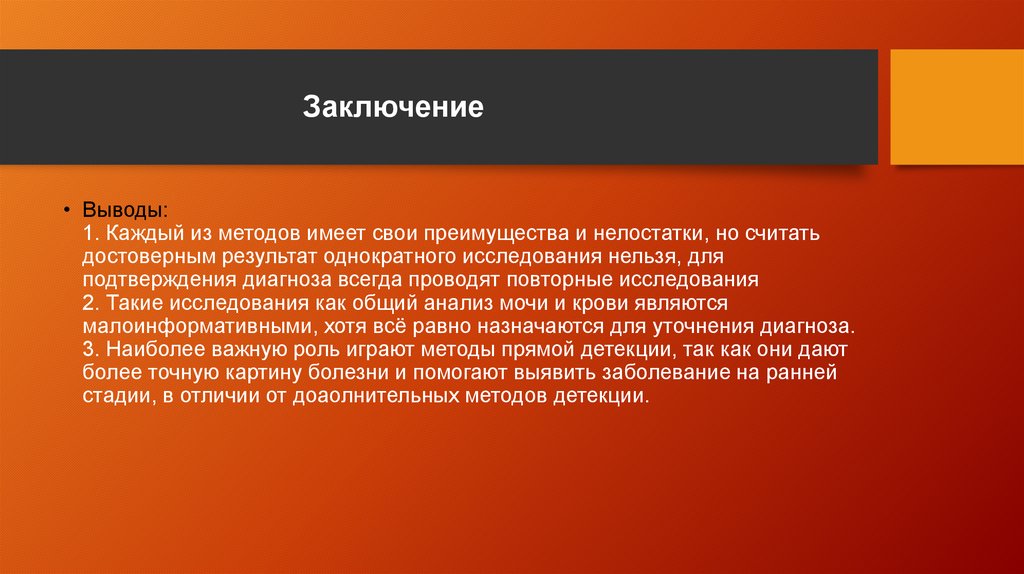 Заключение

• Выводы:
1. Каждый из методов имеет свои преимущества и нелостатки, но считать достоверным результат однократного исследования нельзя, для подтверждения диагноза всегда проводят повторные исследования
2. Такие исследования как общий анализ мочи и крови являются малоинформативными, хотя всё равно назначаются для уточнения диагноза.
3. Наиболее важную роль играют методы прямой детекции, так как они дают более точную картину болезни и помогают выявить заболевание на ранней стадии, в отличии от доаолнительных методов детекции.